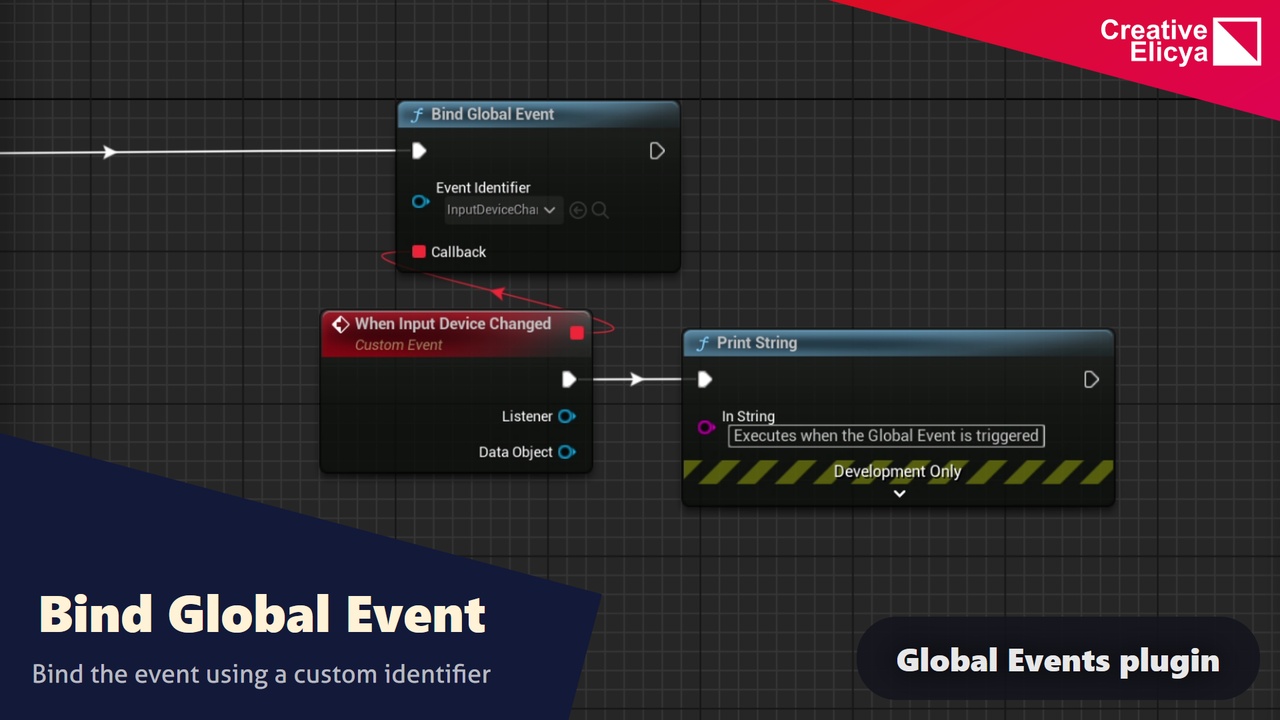 Creative Elicya

$f$ Bind Global Event

Event Identifier

InputDeviceChar

Callback

When Input Device Changed
Custom Event

Listener

Data Object

$f$ Print String

In String

Executes when the Global Event is triggered

Development Only

Bind Global Event

Bind the event using a custom identifier

Global Events plugin